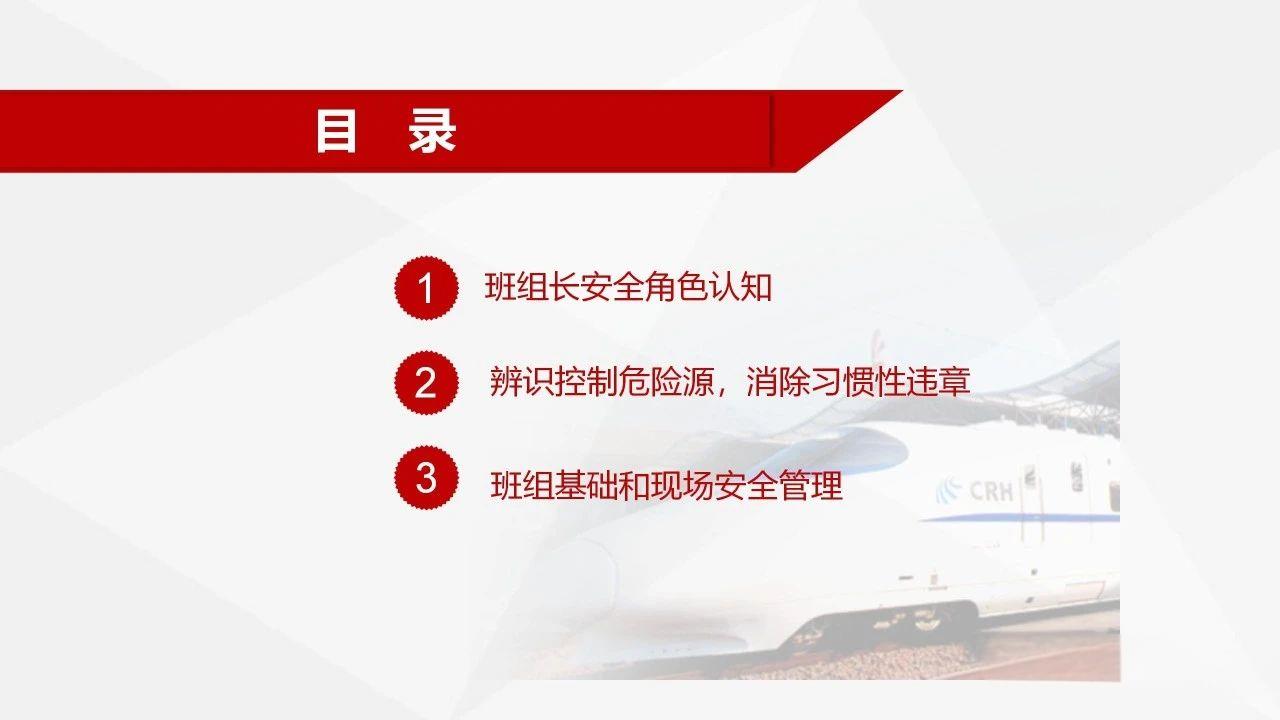 目　录

1 班组长安全角色认知

2 辨识控制危险源，消除习惯性违章

3 班组基础和现场安全管理

CRH